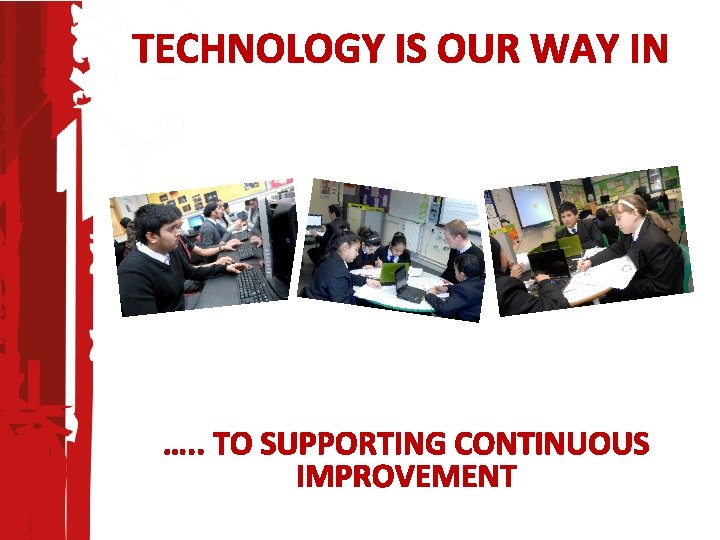 TECHNOLOGY IS OUR WAY IN

….. TO SUPPORTING CONTINUOUS IMPROVEMENT